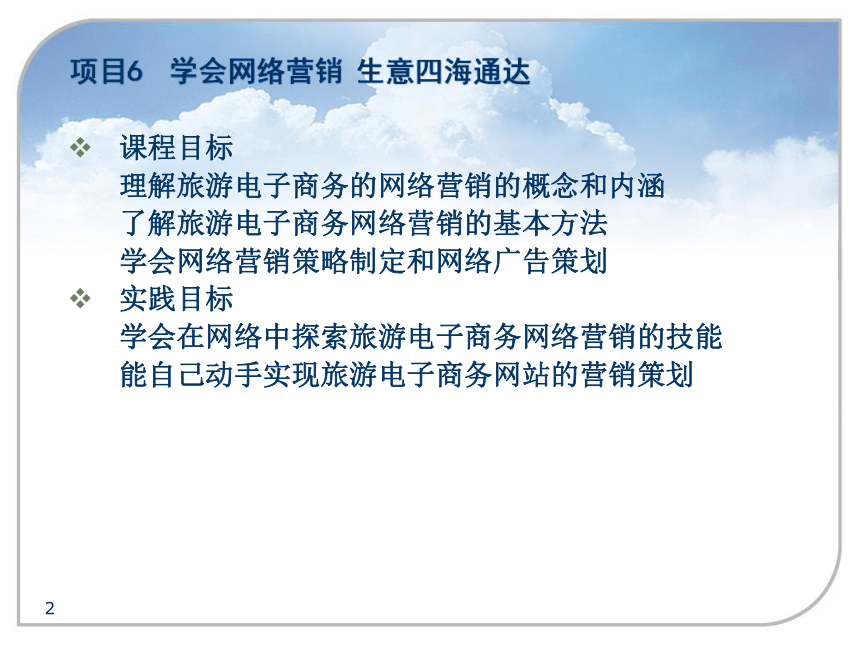 项目6　学会网络营销 生意四海通达

❖ 课程目标
理解旅游电子商务的网络营销的概念和内涵
了解旅游电子商务网络营销的基本方法
学会网络营销策略制定和网络广告策划

❖ 实践目标
学会在网络中探索旅游电子商务网络营销的技能
能自己动手实现旅游电子商务网站的营销策划

2